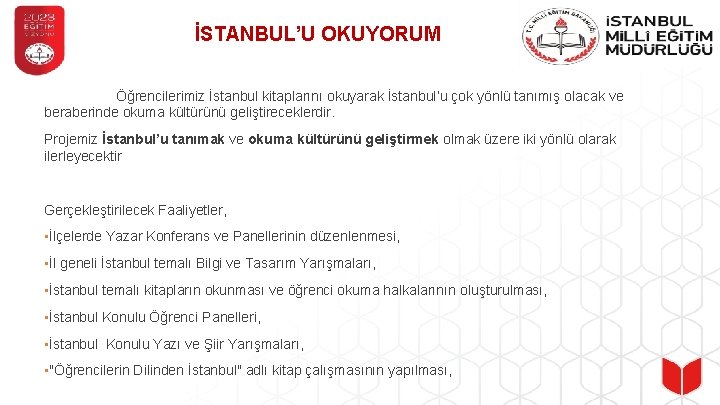 2023 EĞİTİM VİZYONU

İSTANBUL'U OKUYORUM

T.C. MİLLİ EĞİTİM BAKANLIĞI

İSTANBUL MİLLİ EĞİTİM MÜDÜRLÜĞÜ

Öğrencilerimiz İstanbul kitaplarını okuyarak İstanbul'u çok yönlü tanımış olacak ve beraberinde okuma kültürünü geliştireceklerdir.

Projemiz **İstanbul'u tanımak** ve **okuma kültürünü geliştirmek** olmak üzere iki yönlü olarak ilerleyecektir

Gerçekleştirilecek Faaliyetler,

▪İlçelerde Yazar Konferans ve Panellerinin düzenlenmesi,

▪İl geneli İstanbul temalı Bilgi ve Tasarım Yarışmaları,

▪İstanbul temalı kitapların okunması ve öğrenci okuma halkalarının oluşturulması,

▪İstanbul Konulu Öğrenci Panelleri,

▪İstanbul Konulu Yazı ve Şiir Yarışmaları,

▪"Öğrencilerin Dilinden İstanbul" adlı kitap çalışmasının yapılması,